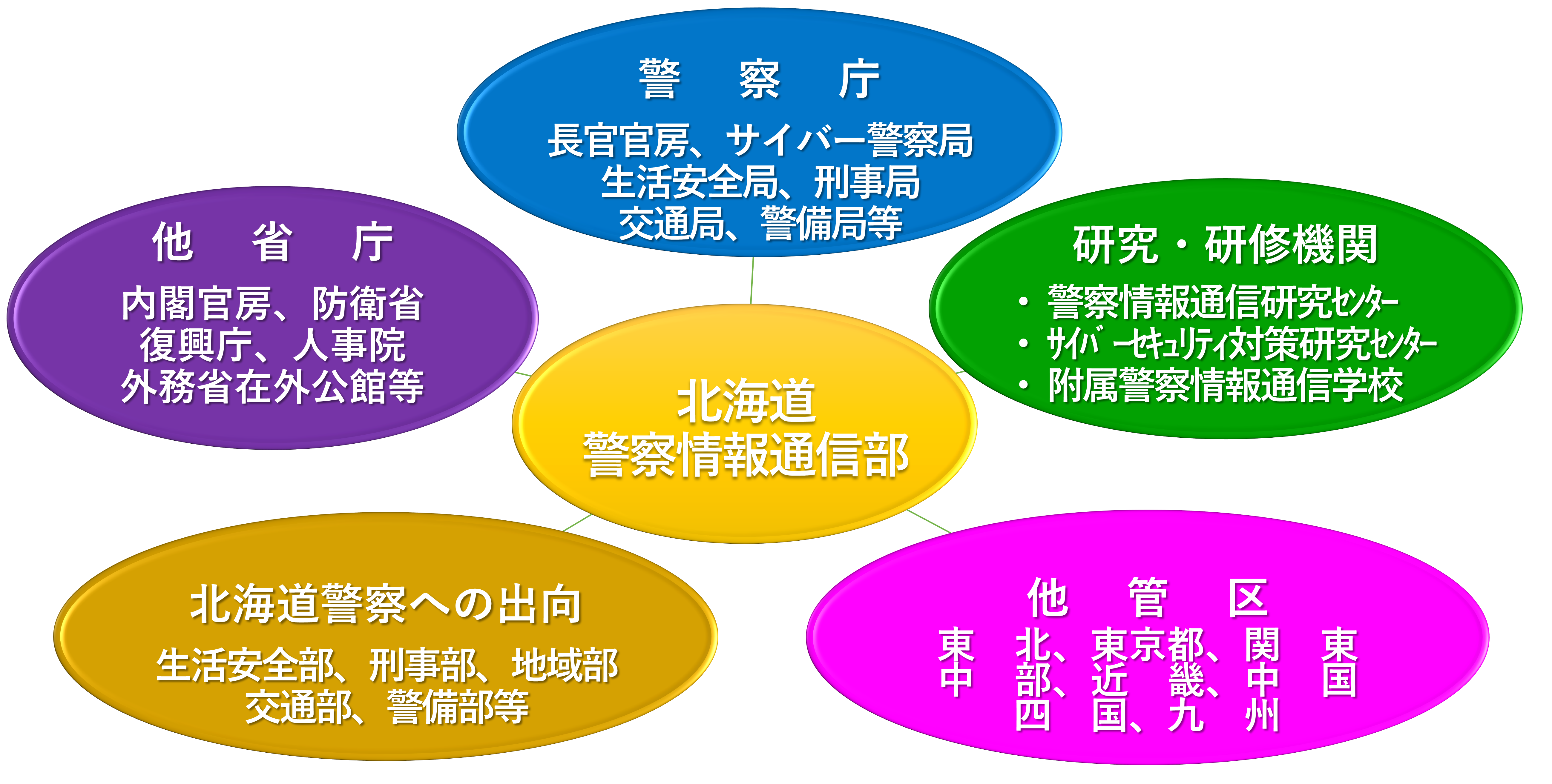 警　察　庁
長官官房、サイバー警察局
生活安全局、刑事局
交通局、警備局等

他　省　庁
内閣官房、防衛省
復興庁、人事院
外務省在外公館等

研究・研修機関
・警察情報通信研究センター
・サイバーセキュリティ対策研究センター
・附属警察情報通信学校

北海道
警察情報通信部

北海道警察への出向
生活安全部、刑事部、地域部
交通部、警備部等

他　管　区
東　北、東京都、関　東
中　部、近　畿、中　国
四　国、九　州